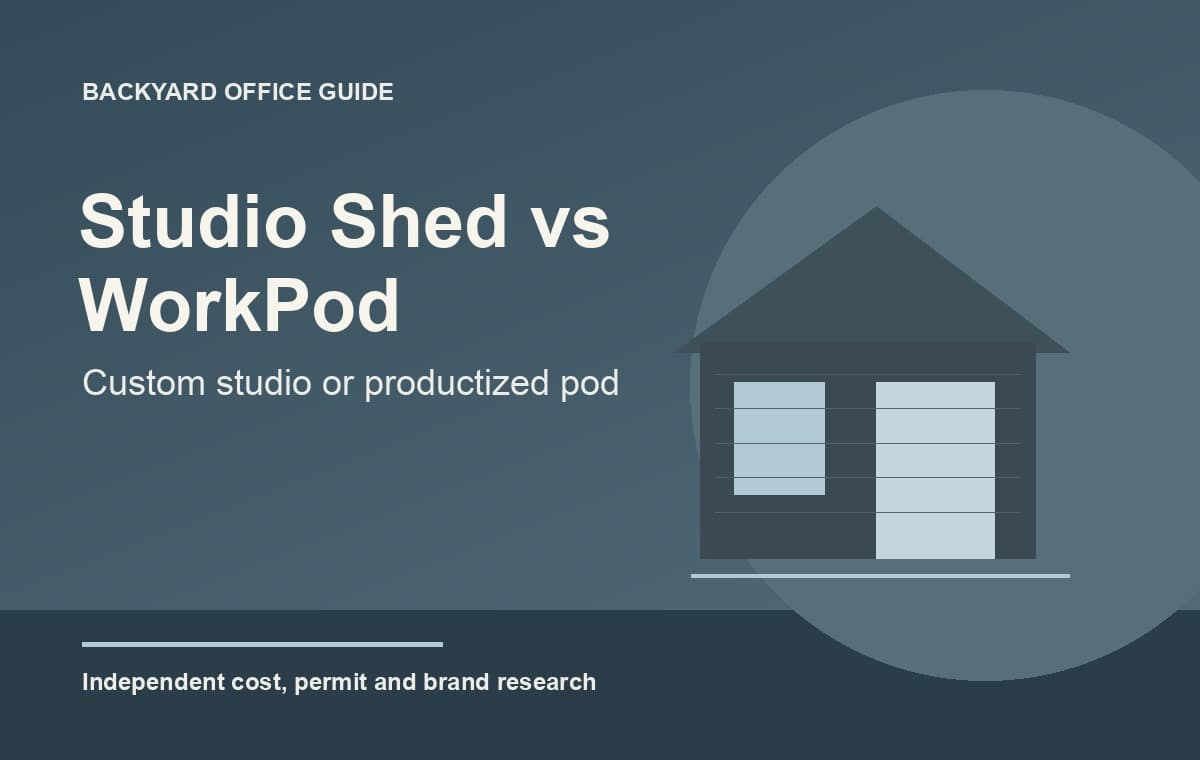 BACKYARD OFFICE GUIDE

Studio Shed vs WorkPod

Custom studio or productized pod

Independent cost, permit and brand research